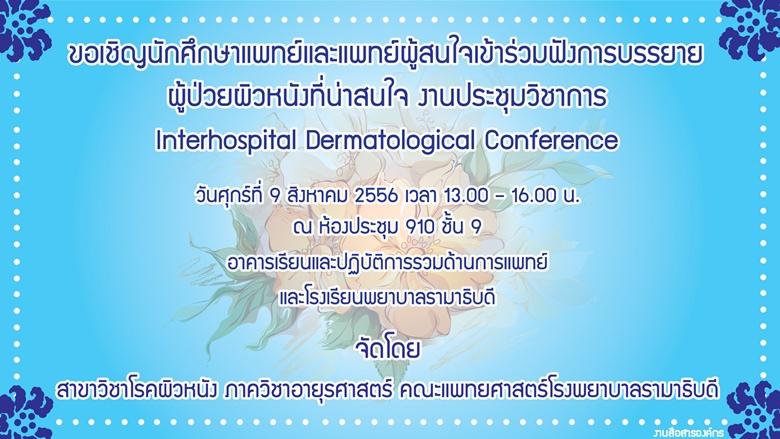 ขอเชิญนักศึกษาแพทย์และแพทย์ผู้สนใจเข้าร่วมฟังการบรรยาย
ผู้ป่วยผิวหนังที่น่าสนใจ งานประชุมวิชาการ
Interhospital Dermatological Conference

วันศุกร์ที่ 9 สิงหาคม 2556 เวลา 13.00 – 16.00 น.
ณ ห้องประชุม 910 ชั้น 9
อาคารเรียนและปฏิบัติการรวมด้านการแพทย์
และโรงเรียนพยาบาลรามาธิบดี

จัดโดย
สาขาวิชาโรคผิวหนัง ภาควิชาอายุรศาสตร์ คณะแพทยศาสตร์โรงพยาบาลรามาธิบดี

งานสื่อสารองค์กร